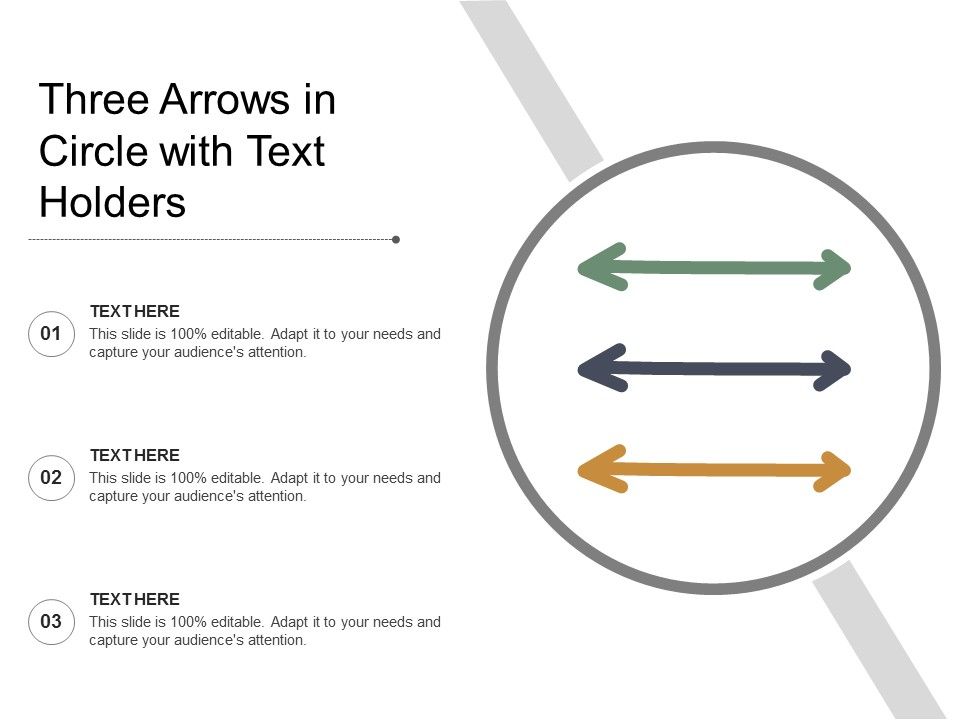 Three Arrows in Circle with Text Holders

01

TEXT HERE

This slide is 100% editable. Adapt it to your needs and capture your audience's attention.

02

TEXT HERE

This slide is 100% editable. Adapt it to your needs and capture your audience's attention.

03

TEXT HERE

This slide is 100% editable. Adapt it to your needs and capture your audience's attention.